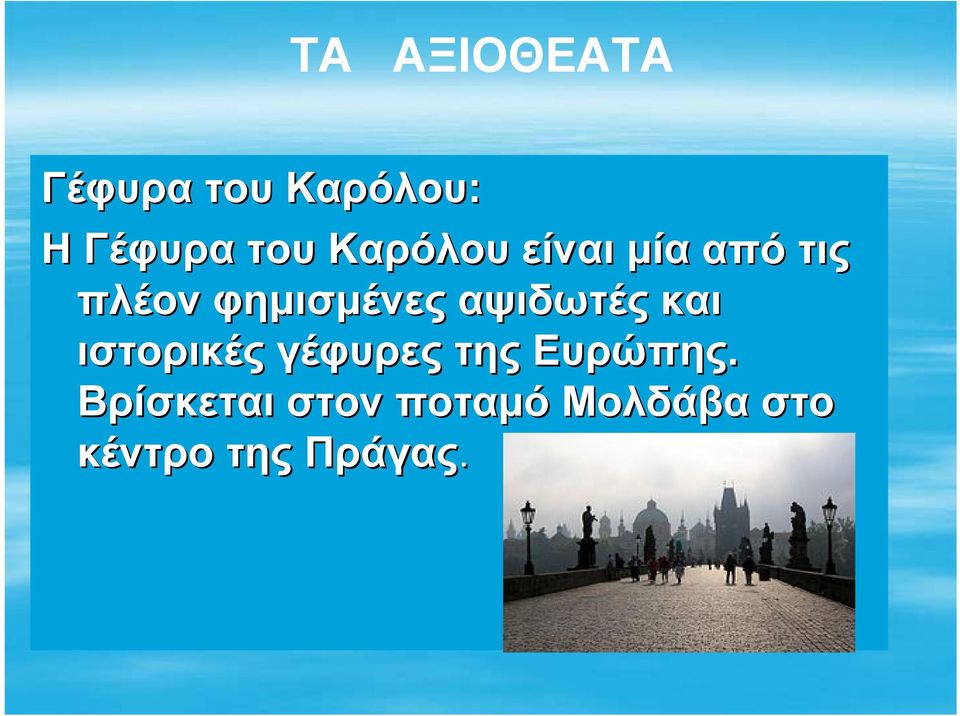 ΤΑ ΑΞΙΟΘΕΑΤΑ

Γέφυρα του Καρόλου:

Η Γέφυρα του Καρόλου είναι μία από τις πλέον φημισμένες αψιδωτές και ιστορικές γέφυρες της Ευρώπης. Βρίσκεται στον ποταμό Μολδάβα στο κέντρο της Πράγας.